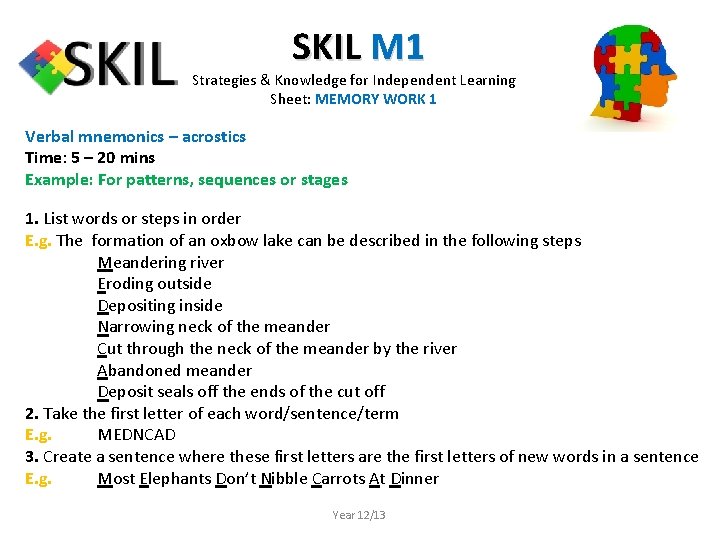 SKIL

SKIL M1
Strategies & Knowledge for Independent Learning
Sheet: MEMORY WORK 1

Verbal mnemonics – acrostics
Time: 5 – 20 mins
Example: For patterns, sequences or stages

1. List words or steps in order
E.g. The formation of an oxbow lake can be described in the following steps
Meandering river
Eroding outside
Depositing inside
Narrowing neck of the meander
Cut through the neck of the meander by the river
Abandoned meander
Deposit seals off the ends of the cut off
2. Take the first letter of each word/sentence/term
E.g. MEDNCAD
3. Create a sentence where these first letters are the first letters of new words in a sentence
E.g. Most Elephants Don't Nibble Carrots At Dinner

Year 12/13